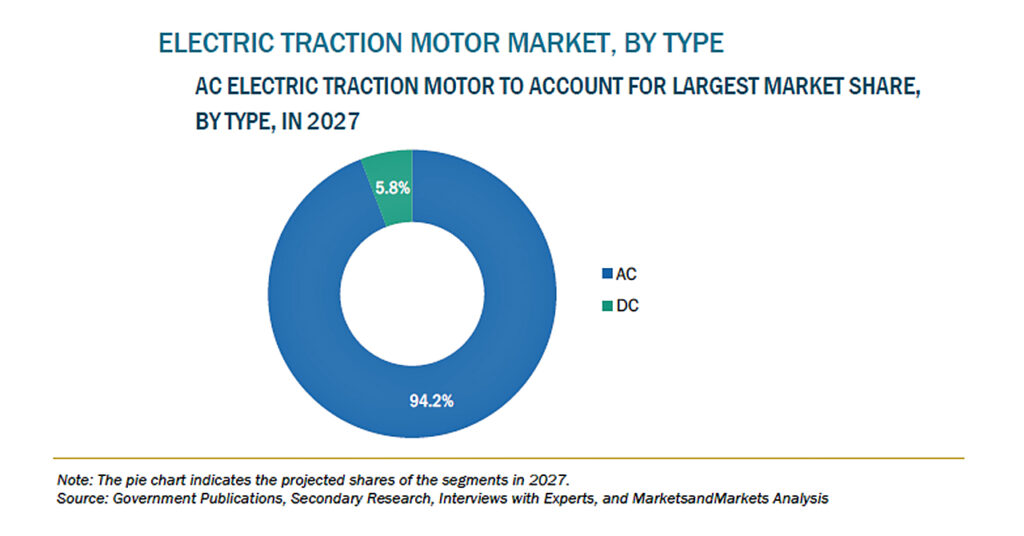 ELECTRIC TRACTION MOTOR MARKET, BY TYPE

AC ELECTRIC TRACTION MOTOR TO ACCOUNT FOR LARGEST MARKET SHARE, BY TYPE, IN 2027

5.8%

94.2%

AC

DC

Note: The pie chart indicates the projected shares of the segments in 2027.
Source: Government Publications, Secondary Research, Interviews with Experts, and MarketsandMarkets Analysis